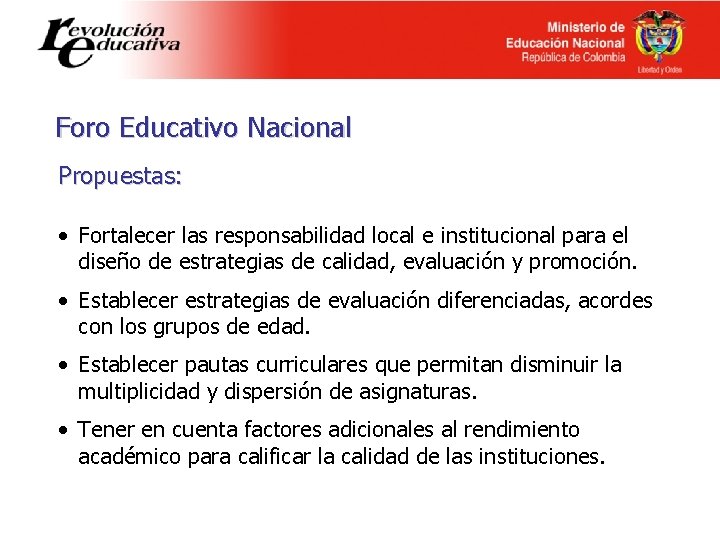 revolución educativa

Ministerio de Educación Nacional
República de Colombia

Libertad y Orden

Foro Educativo Nacional

Propuestas:

• Fortalecer las responsabilidad local e institucional para el diseño de estrategias de calidad, evaluación y promoción.

• Establecer estrategias de evaluación diferenciadas, acordes con los grupos de edad.

• Establecer pautas curriculares que permitan disminuir la multiplicidad y dispersión de asignaturas.

• Tener en cuenta factores adicionales al rendimiento académico para calificar la calidad de las instituciones.